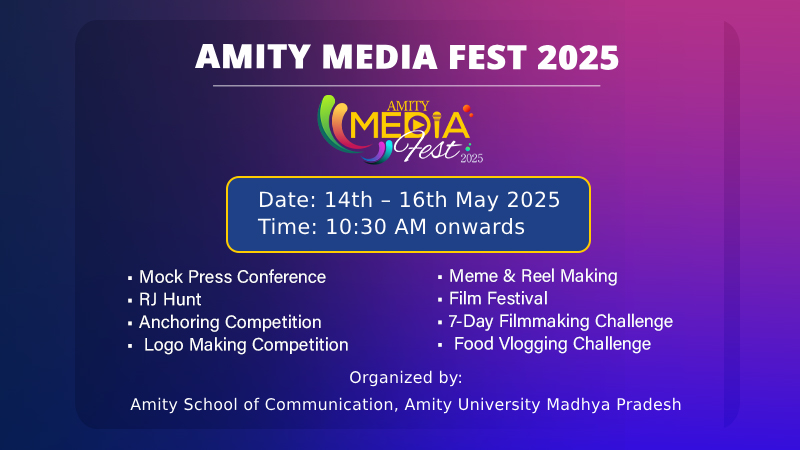 AMITY MEDIA FEST 2025

AMITY MEDIA Fest 2025

Date: 14th – 16th May 2025
Time: 10:30 AM onwards

▪ Mock Press Conference
▪ RJ Hunt
▪ Anchoring Competition
▪ Logo Making Competition

▪ Meme & Reel Making
▪ Film Festival
▪ 7-Day Filmmaking Challenge
▪ Food Vlogging Challenge

Organized by:
Amity School of Communication, Amity University Madhya Pradesh